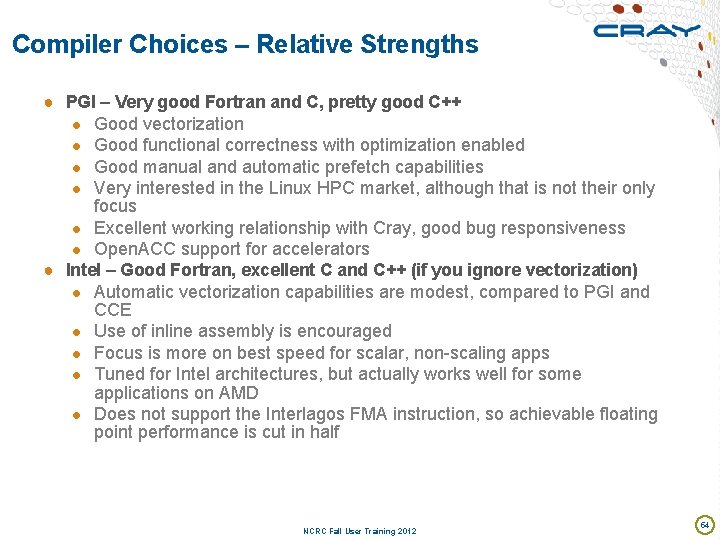 Compiler Choices – Relative Strengths

CRAY

- PGI – Very good Fortran and C, pretty good C++
  - Good vectorization
  - Good functional correctness with optimization enabled
  - Good manual and automatic prefetch capabilities
  - Very interested in the Linux HPC market, although that is not their only focus
  - Excellent working relationship with Cray, good bug responsiveness
  - OpenACC support for accelerators
- Intel – Good Fortran, excellent C and C++ (if you ignore vectorization)
  - Automatic vectorization capabilities are modest, compared to PGI and CCE
  - Use of inline assembly is encouraged
  - Focus is more on best speed for scalar, non-scaling apps
  - Tuned for Intel architectures, but actually works well for some applications on AMD
  - Does not support the Interlagos FMA instruction, so achievable floating point performance is cut in half

NCRC Fall User Training 2012

64